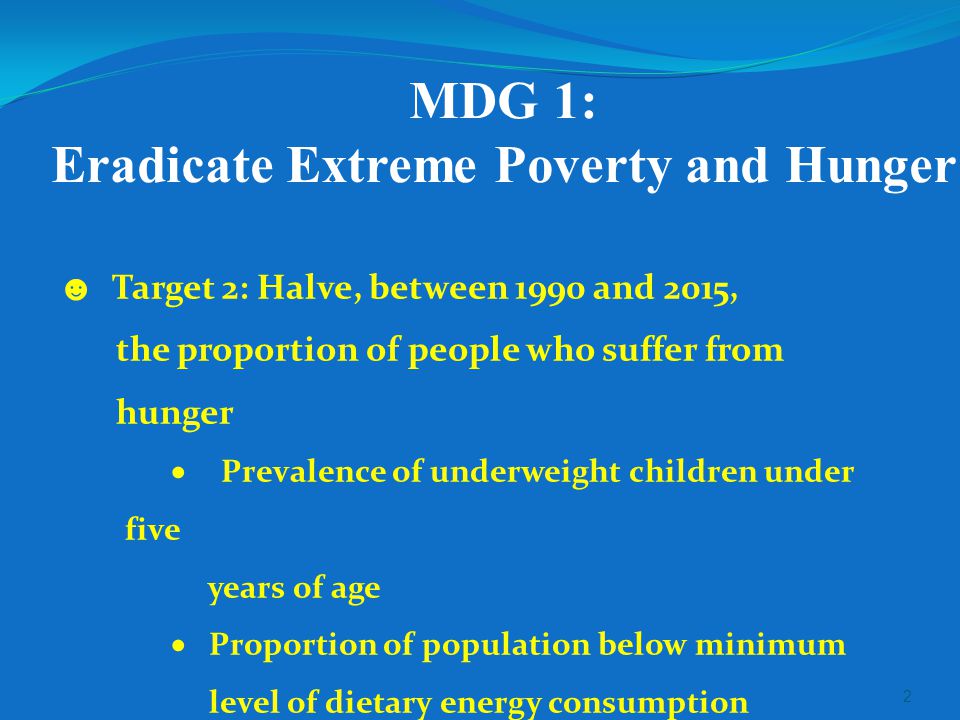 MDG 1:
Eradicate Extreme Poverty and Hunger

☻ Target 2: Halve, between 1990 and 2015, the proportion of people who suffer from hunger

• Prevalence of underweight children under five years of age

• Proportion of population below minimum level of dietary energy consumption

2